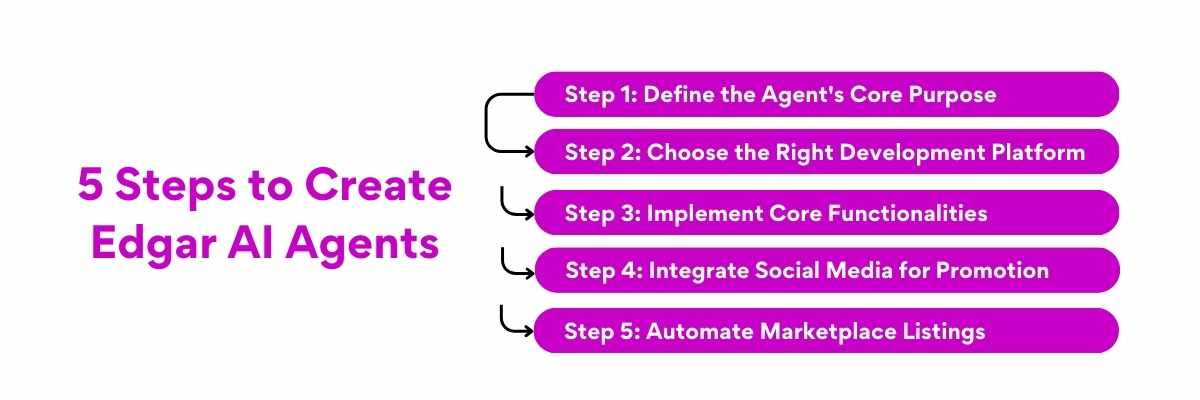 5 Steps to Create Edgar AI Agents

Step 1: Define the Agent's Core Purpose

Step 2: Choose the Right Development Platform

Step 3: Implement Core Functionalities

Step 4: Integrate Social Media for Promotion

Step 5: Automate Marketplace Listings